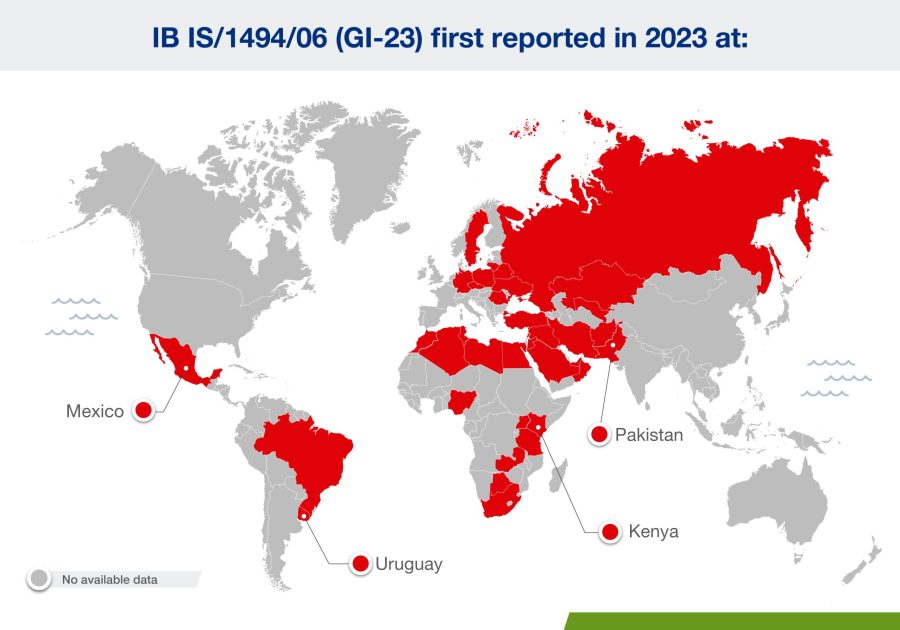 IB IS/1494/06 (GI-23) first reported in 2023 at:

Mexico

Pakistan

Kenya

Uruguay

No available data